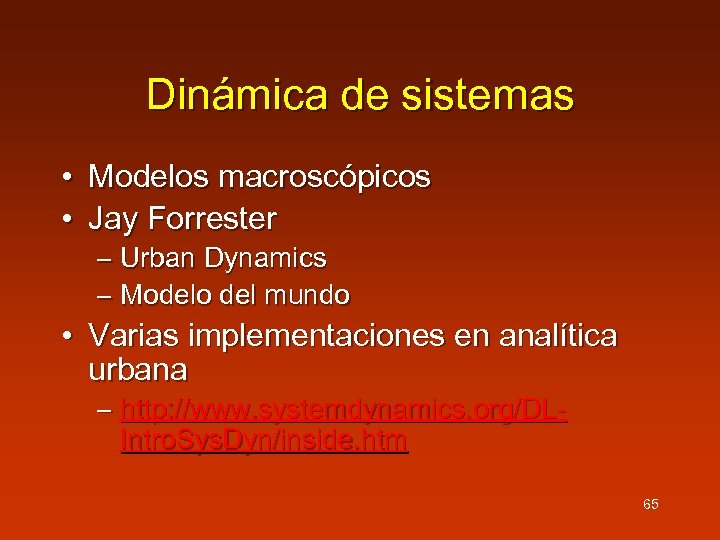 Dinámica de sistemas

• Modelos macroscópicos
• Jay Forrester
– Urban Dynamics
– Modelo del mundo
• Varias implementaciones en analítica urbana
– http://www.systemdynamics.org/DL-IntroSysDyn/inside.htm

65